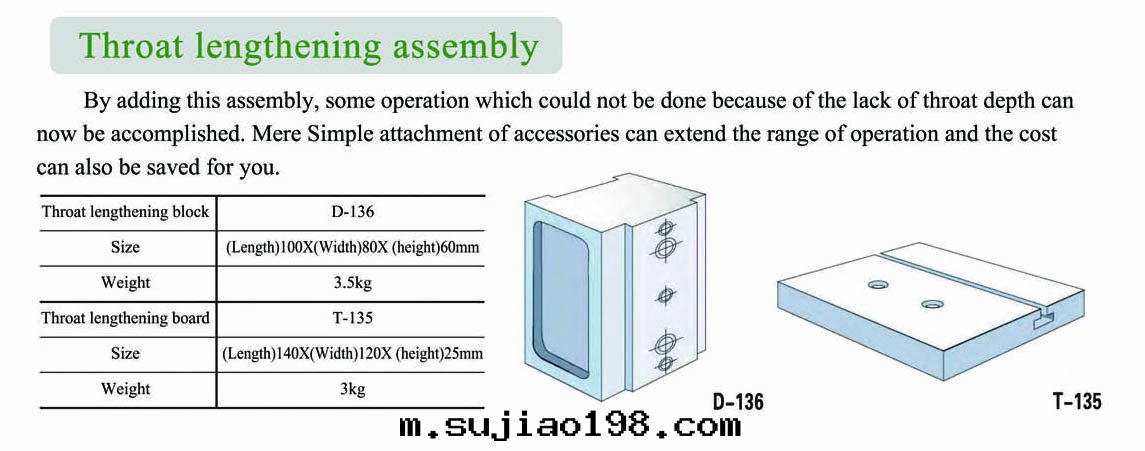 Throat lengthening assembly

By adding this assembly, some operation which could not be done because of the lack of throat depth can now be accomplished. Mere Simple attachment of accessories can extend the range of operation and the cost can also be saved for you.

| Throat lengthening block | D-136 |
|---|---|
| Size | (Length)100X(Width)80X (height)60mm |
| Weight | 3.5kg |
| Throat lengthening board | T-135 |
| Size | (Length)140X(Width)120X (height)25mm |
| Weight | 3kg |

D-136

T-135

m.sujiao198.com